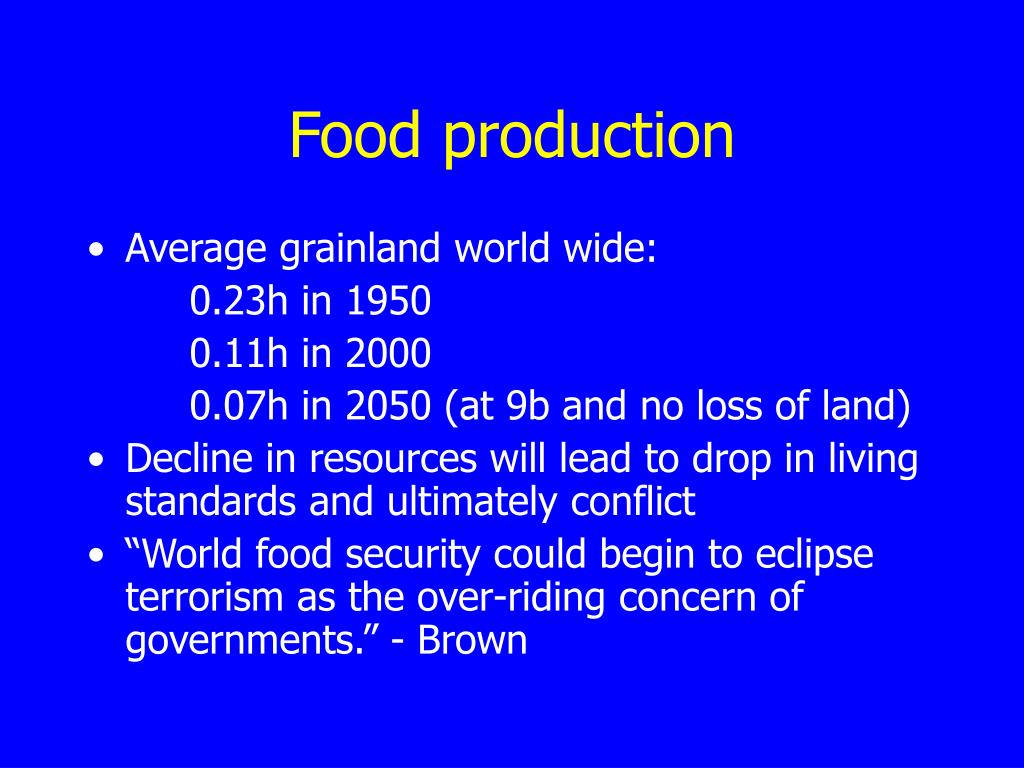 Food production

• Average grainland world wide:
0.23h in 1950
0.11h in 2000
0.07h in 2050 (at 9b and no loss of land)
• Decline in resources will lead to drop in living standards and ultimately conflict
• “World food security could begin to eclipse terrorism as the over-riding concern of governments.” - Brown